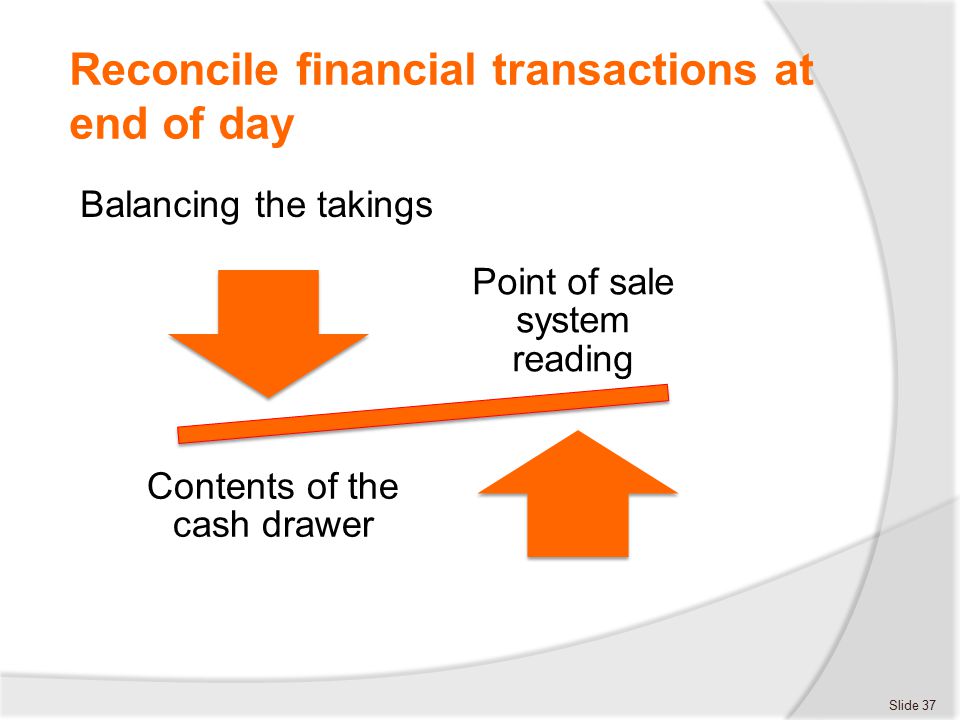 Reconcile financial transactions at end of day

Balancing the takings

Point of sale system reading

Contents of the cash drawer

Slide 37